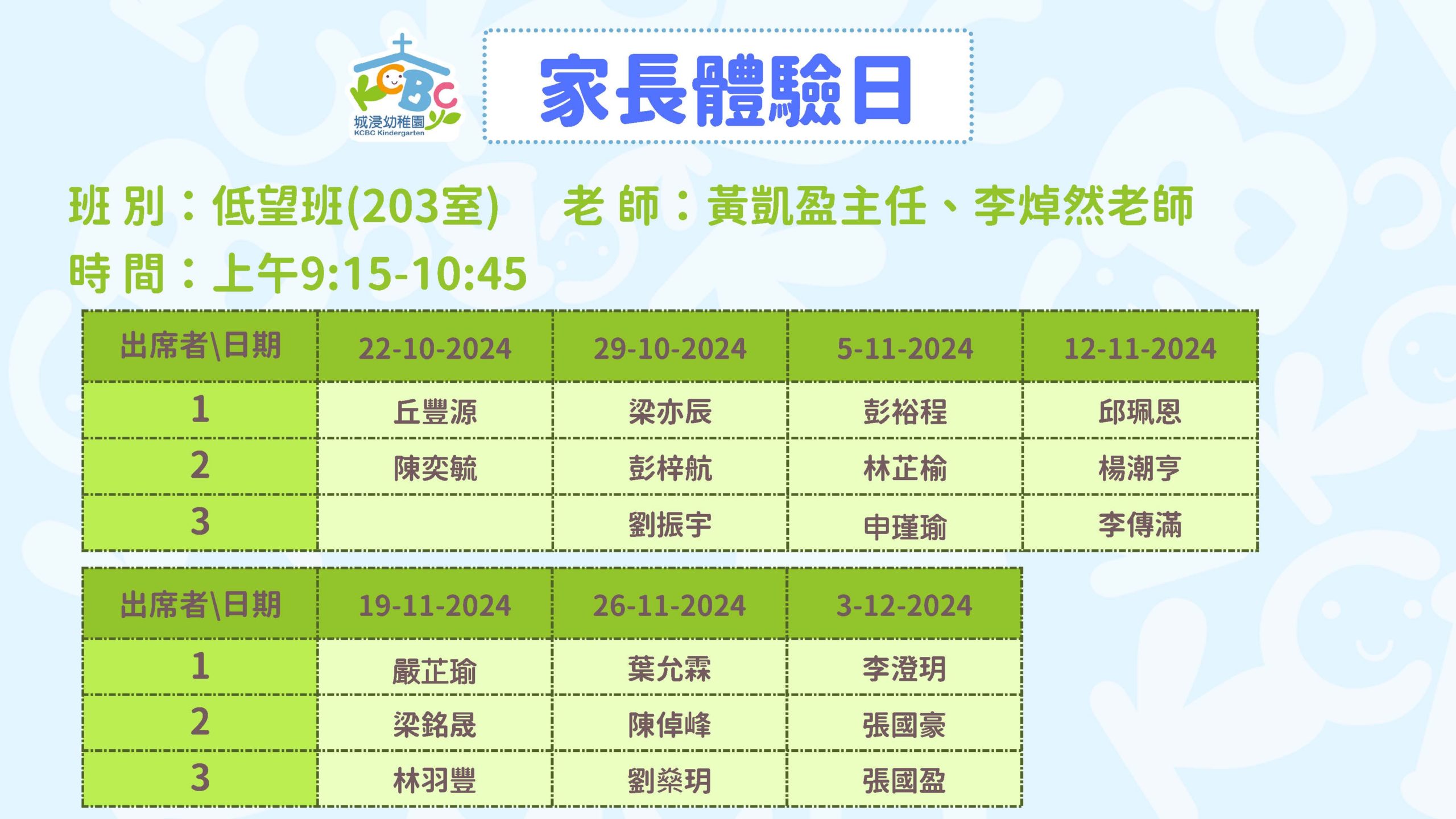 KCBC
城浸幼稚園
KCBC Kindergarten

家長體驗日

班 別：低望班(203室)　老 師：黃凱盈主任、李焯然老師
時 間：上午9:15-10:45

| 出席者\日期 | 22-10-2024 | 29-10-2024 | 5-11-2024 | 12-11-2024 |
|---|---|---|---|---|
| 1 | 丘豐源 | 梁亦辰 | 彭裕程 | 邱珮恩 |
| 2 | 陳奕毓 | 彭梓航 | 林芷榆 | 楊潮亨 |
| 3 |  | 劉振宇 | 申瑾瑜 | 李傳滿 |

| 出席者\日期 | 19-11-2024 | 26-11-2024 | 3-12-2024 |
|---|---|---|---|
| 1 | 嚴芷瑜 | 葉允霖 | 李澄玥 |
| 2 | 梁銘晟 | 陳倬峰 | 張國豪 |
| 3 | 林羽豐 | 劉燊玥 | 張國盈 |